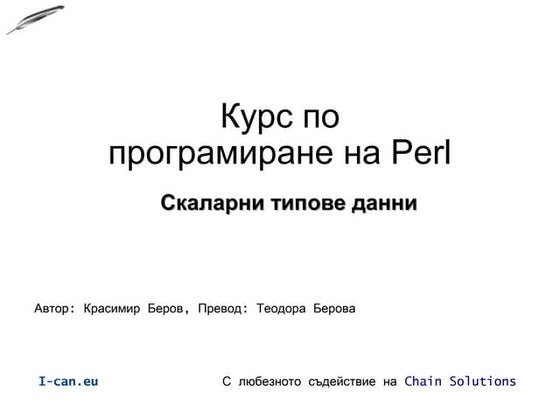 Курс по програмиране на Perl

Скаларни типове данни

Автор: Красимир Беров, Превод: Теодора Берова

I-can.eu

С любезното съдействие на Chain Solutions